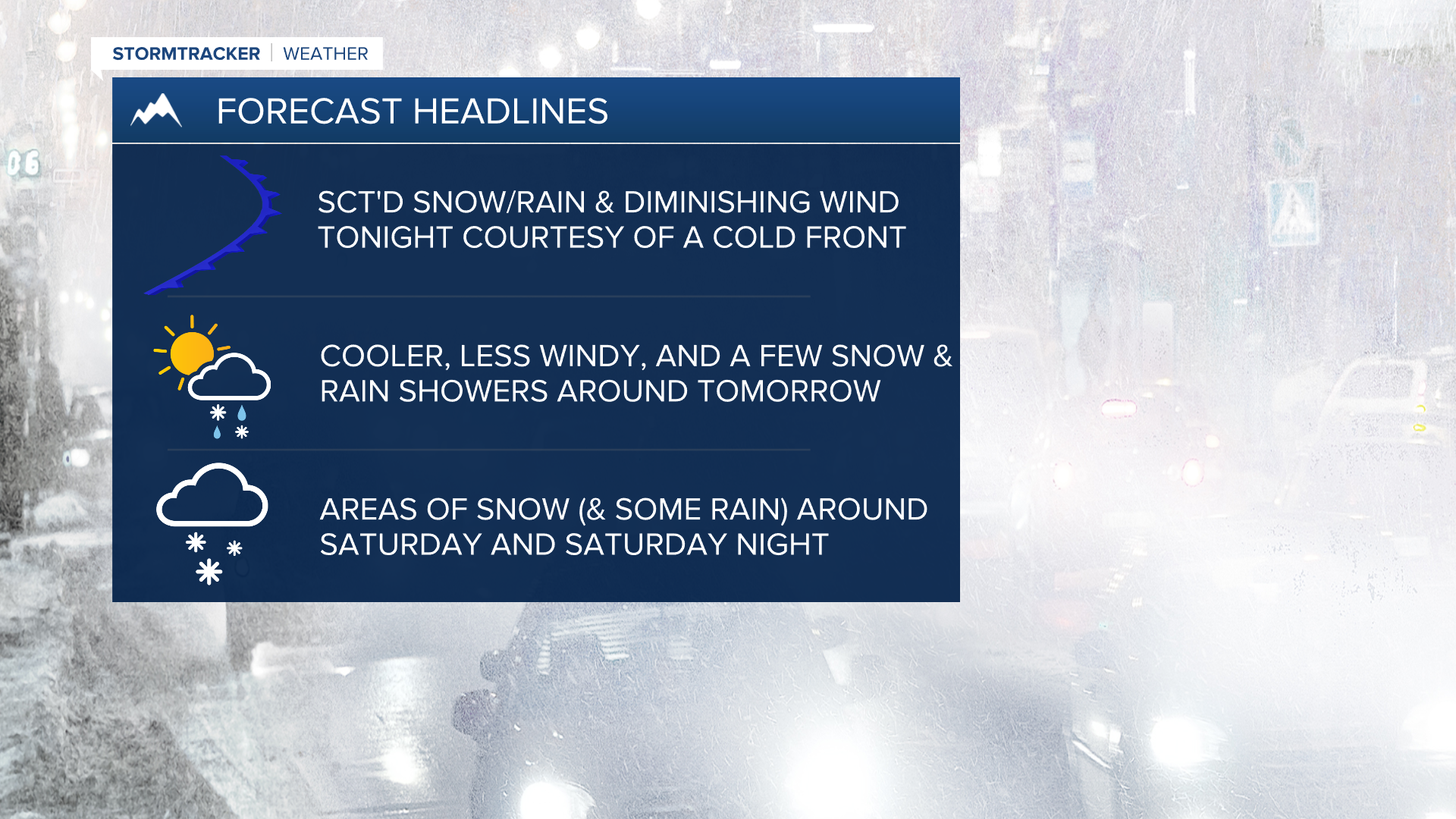 STORMTRACKER | WEATHER

FORECAST HEADLINES

SCT'D SNOW/RAIN & DIMINISHING WIND TONIGHT COURTESY OF A COLD FRONT

COOLER, LESS WINDY, AND A FEW SNOW & RAIN SHOWERS AROUND TOMORROW

AREAS OF SNOW (& SOME RAIN) AROUND SATURDAY AND SATURDAY NIGHT